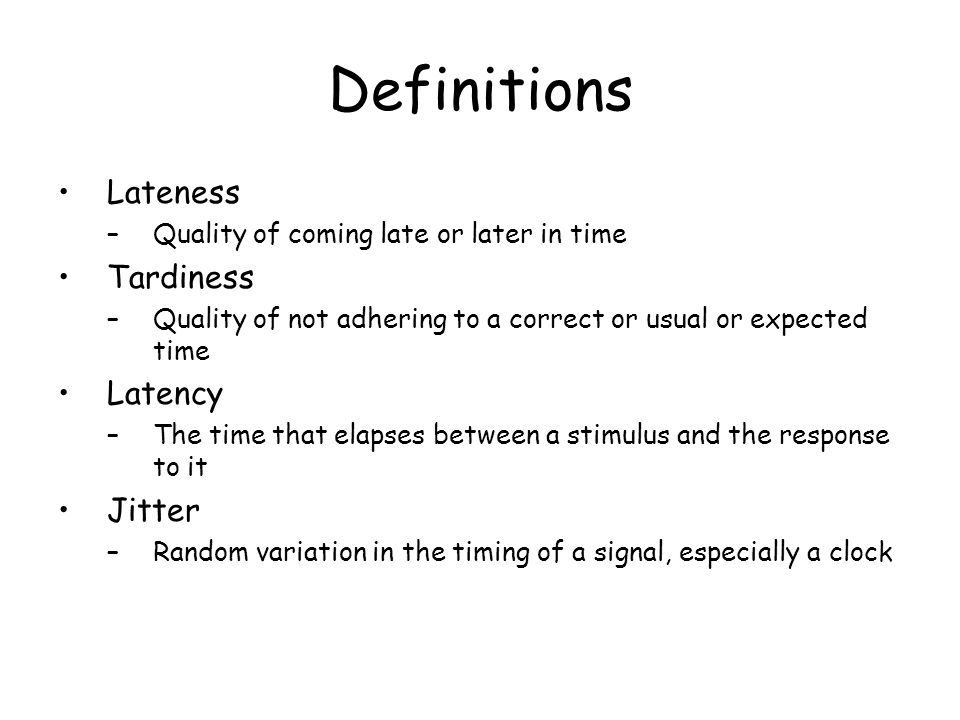 Definitions

• Lateness
– Quality of coming late or later in time
• Tardiness
– Quality of not adhering to a correct or usual or expected time
• Latency
– The time that elapses between a stimulus and the response to it
• Jitter
– Random variation in the timing of a signal, especially a clock